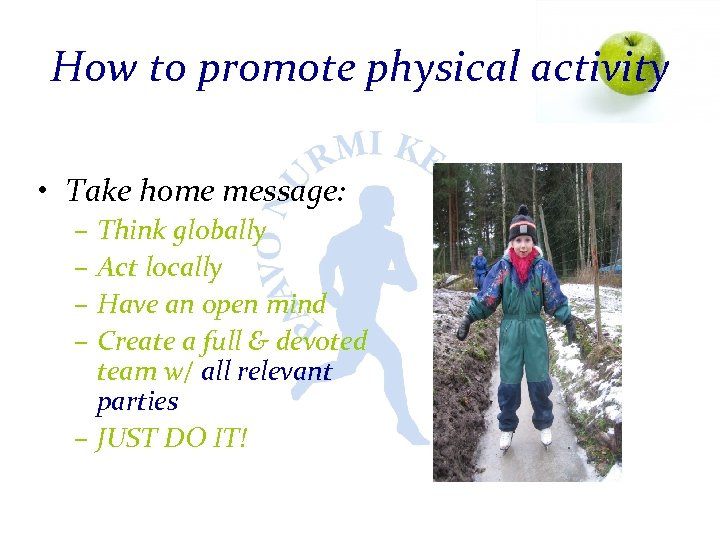 How to promote physical activity

PAAVO NURMI KE

• Take home message:
– Think globally
– Act locally
– Have an open mind
– Create a full & devoted team w/ all relevant parties
– JUST DO IT!